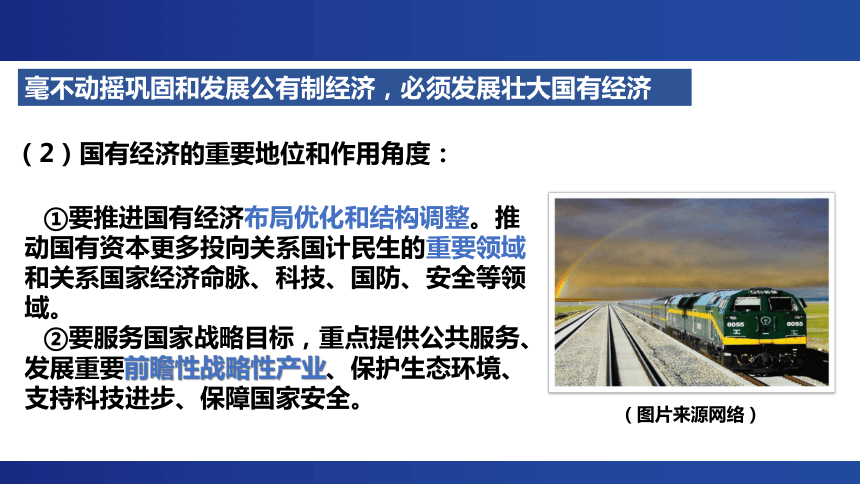 毫不动摇巩固和发展公有制经济，必须发展壮大国有经济

（2）国有经济的重要地位和作用角度：

①要推进国有经济布局优化和结构调整。推动国有资本更多投向关系国计民生的重要领域和关系国家经济命脉、科技、国防、安全等领域。

②要服务国家战略目标，重点提供公共服务、发展重要前瞻性战略性产业、保护生态环境、支持科技进步、保障国家安全。

0055

0055

（图片来源网络）